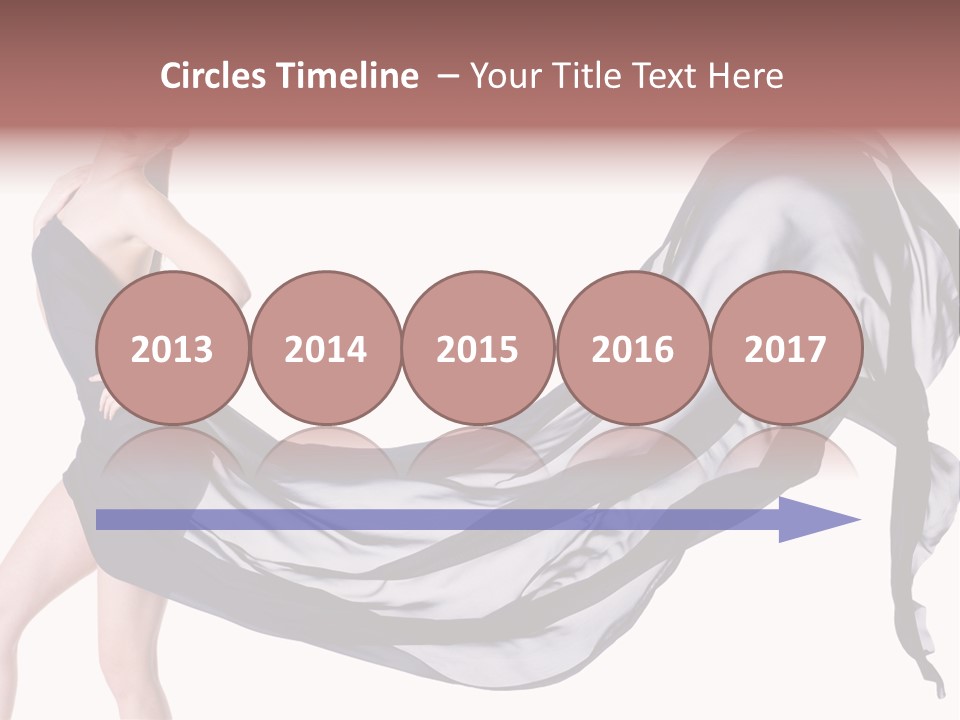 Circles Timeline – Your Title Text Here

2013
2014
2015
2016
2017